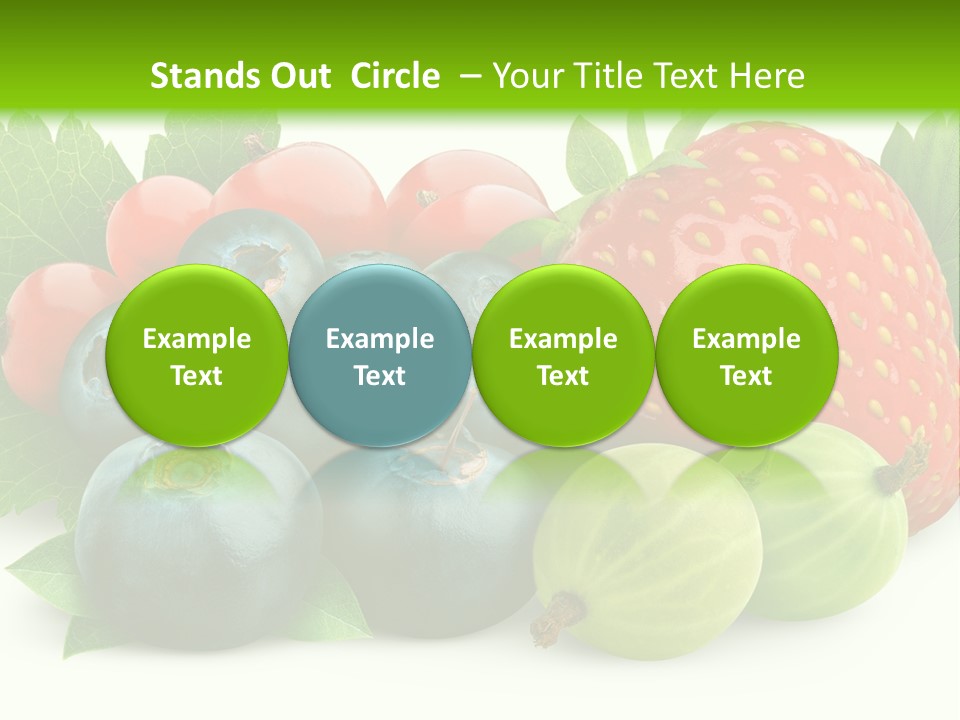 Stands Out Circle – Your Title Text Here

Example Text

Example Text

Example Text

Example Text